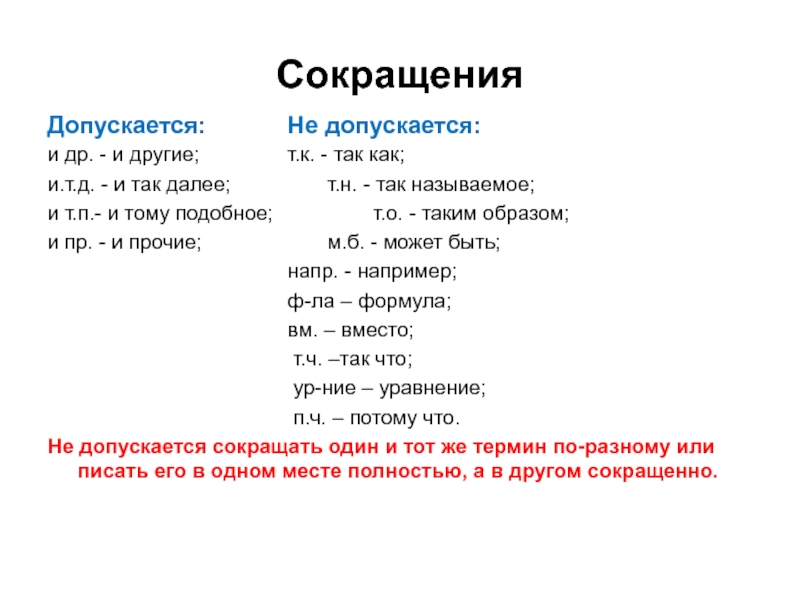 Сокращения

Допускается:
и др. - и другие;
и.т.д. - и так далее;
и т.п.- и тому подобное;
и пр. - и прочие;

Не допускается:
т.к. - так как;
т.н. - так называемое;
т.о. - таким образом;
м.б. - может быть;
напр. - например;
ф-ла – формула;
вм. – вместо;
т.ч. –так что;
ур-ние – уравнение;
п.ч. – потому что.

Не допускается сокращать один и тот же термин по-разному или писать его в одном месте полностью, а в другом сокращенно.